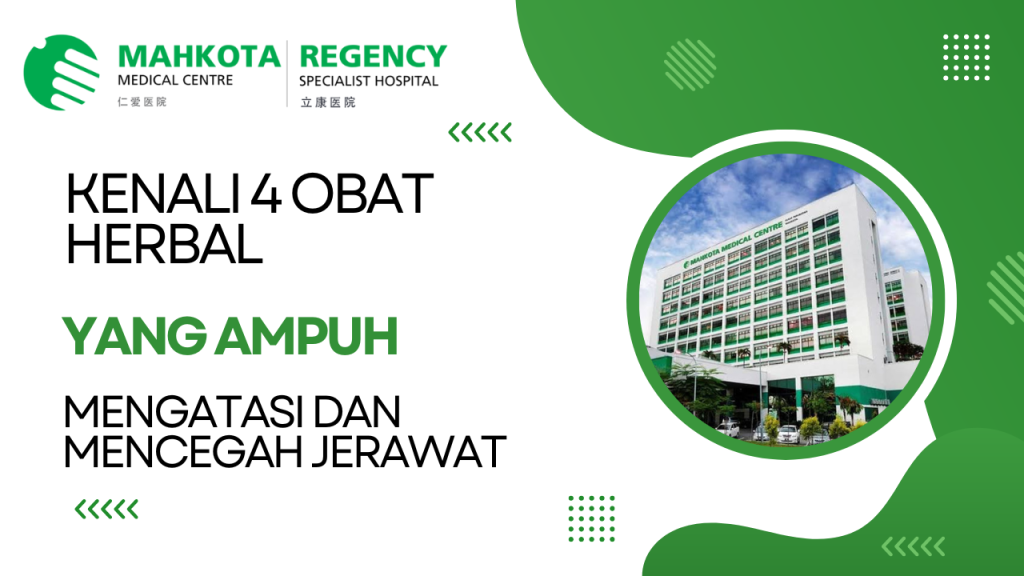 MAHKOTA
MEDICAL CENTRE
仁爱医院

REGENCY
SPECIALIST HOSPITAL
立康医院

KENALI 4 OBAT HERBAL

YANG AMPUH

MENGATASI DAN MENCEGAH JERAWAT

MAHKOTA MEDICAL CENTRE